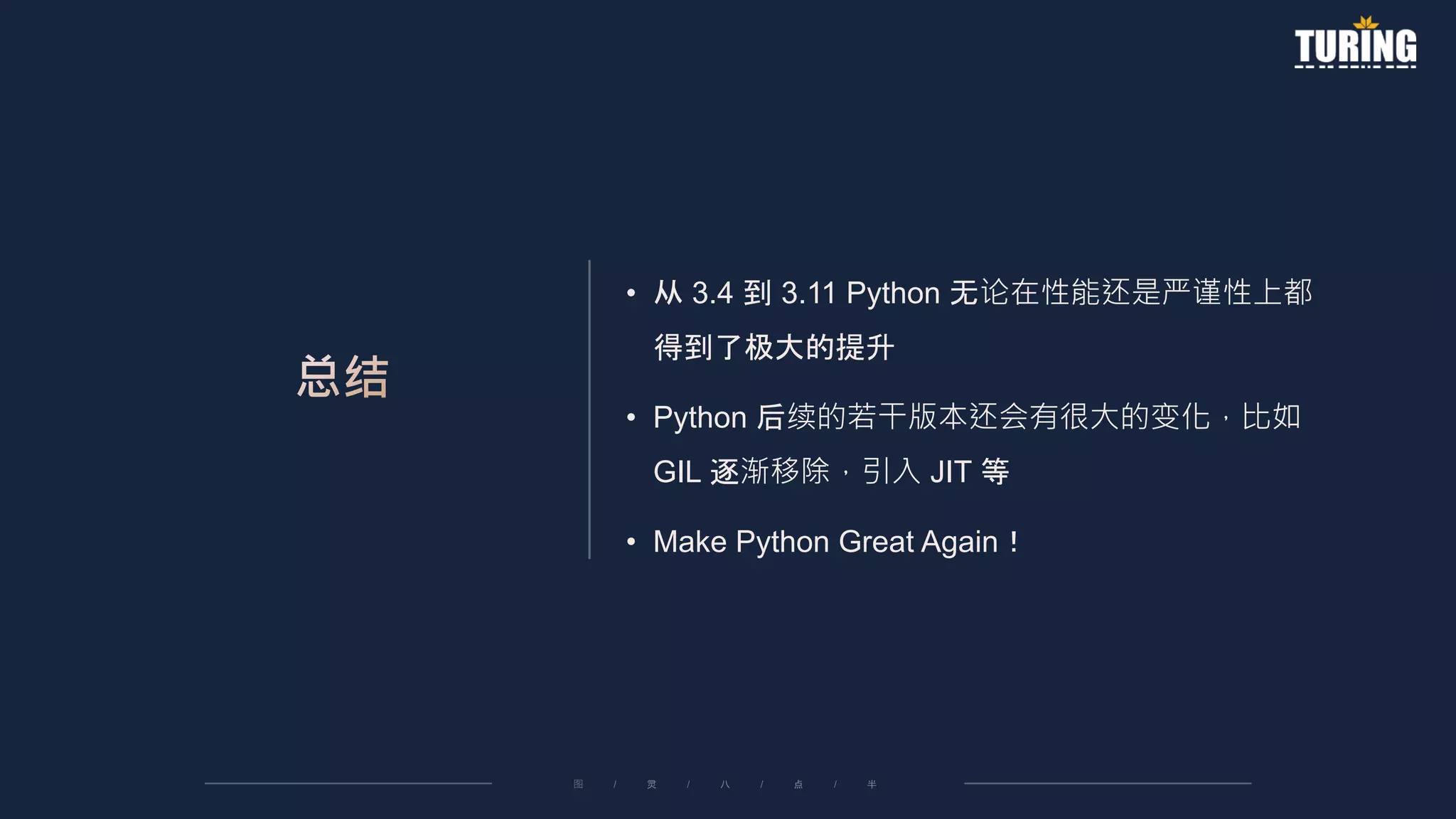 TURING

总结

• 从 3.4 到 3.11 Python 无论在性能还是严谨性上都得到了极大的提升

• Python 后续的若干版本还会有很大的变化，比如 GIL 逐渐移除，引入 JIT 等

• Make Python Great Again！

图 / 灵 / 八 / 点 / 半